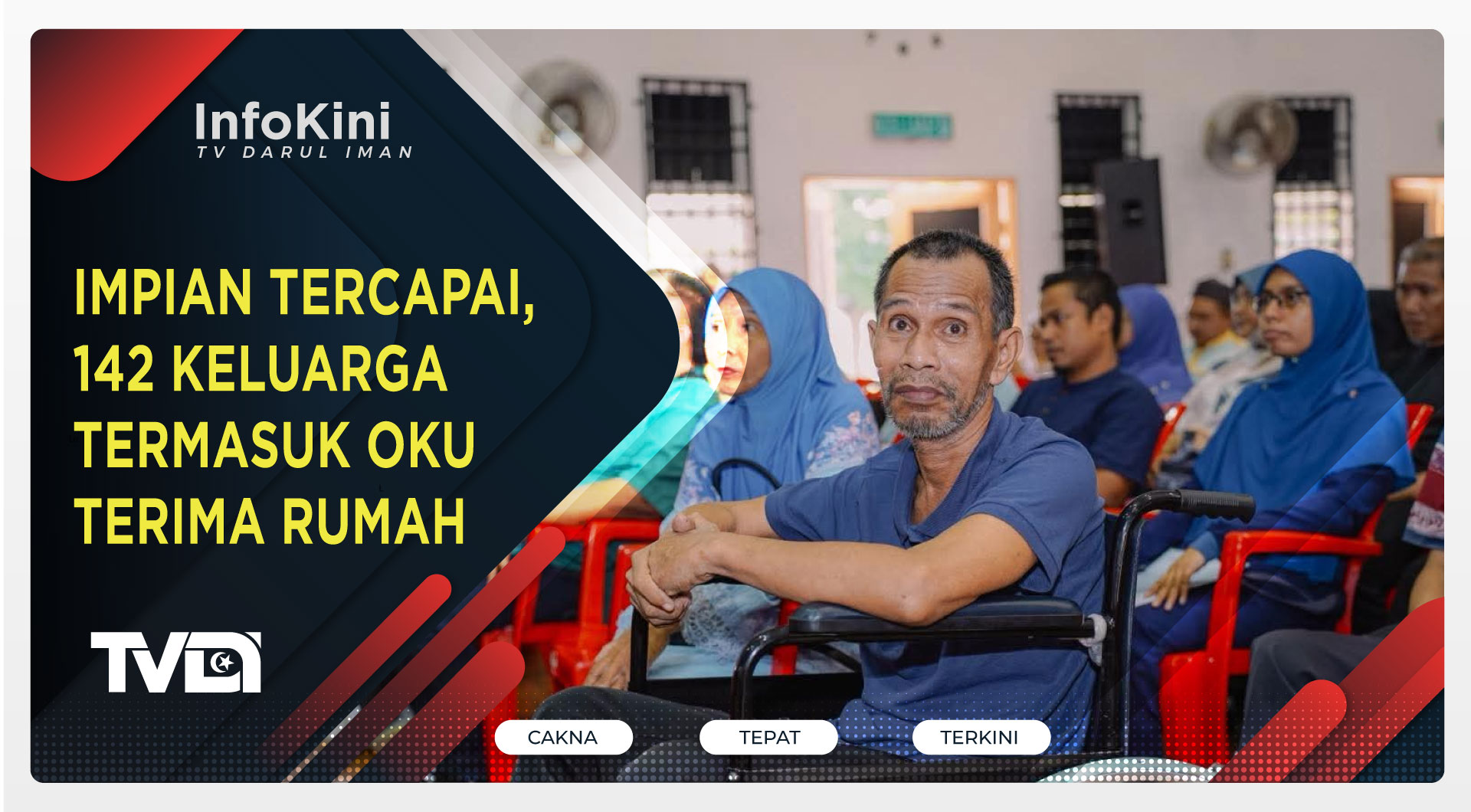 InfoKini
TV DARUL IMAN

IMPIAN TERCAPAI, 142 KELUARGA TERMASUK OKU TERIMA RUMAH

TVDI

CAKNA

TEPAT

TERKINI